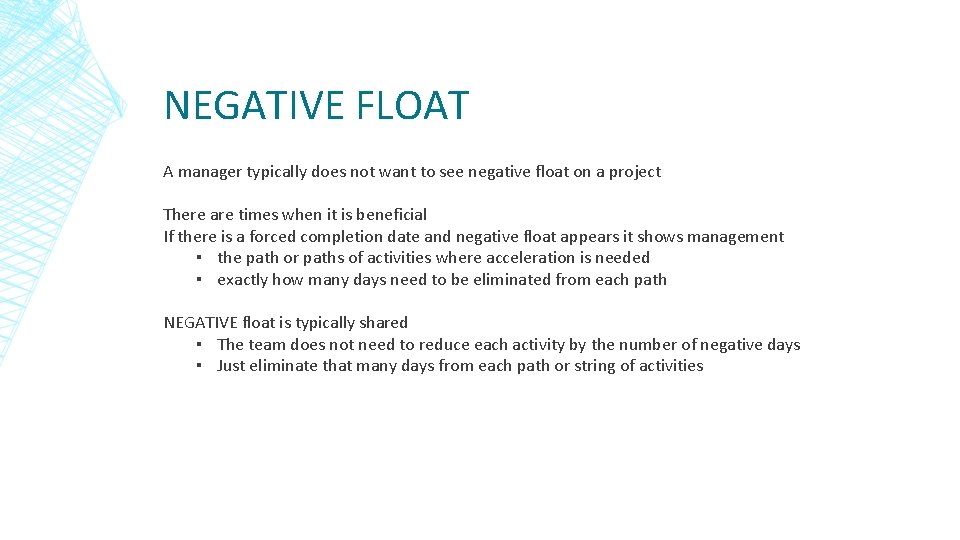 NEGATIVE FLOAT

A manager typically does not want to see negative float on a project

There are times when it is beneficial
If there is a forced completion date and negative float appears it shows management
▪ the path or paths of activities where acceleration is needed
▪ exactly how many days need to be eliminated from each path

NEGATIVE float is typically shared
▪ The team does not need to reduce each activity by the number of negative days
▪ Just eliminate that many days from each path or string of activities